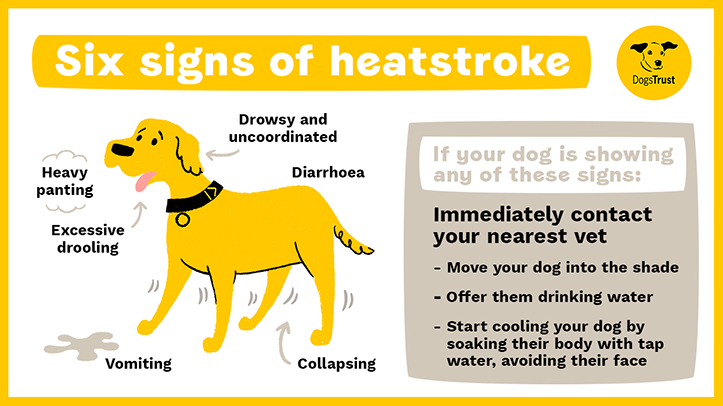 Six signs of heatstroke

DogsTrust

Drowsy and uncoordinated

Heavy panting

Diarrhoea

Excessive drooling

Vomiting

Collapsing

If your dog is showing any of these signs:

Immediately contact your nearest vet

- Move your dog into the shade

- Offer them drinking water

- Start cooling your dog by soaking their body with tap water, avoiding their face